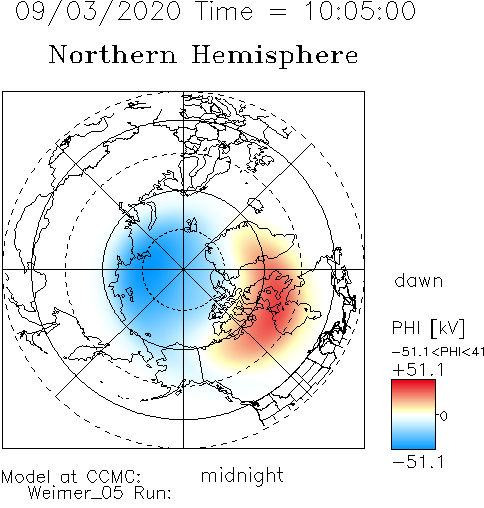 09/03/2020 Time = 10:05:00

Northern Hemisphere

dawn

PHI [kV]

−51.1<PHI<41

+51.1

0

−51.1

Model at CCMC:
Weimer_05 Run:

midnight